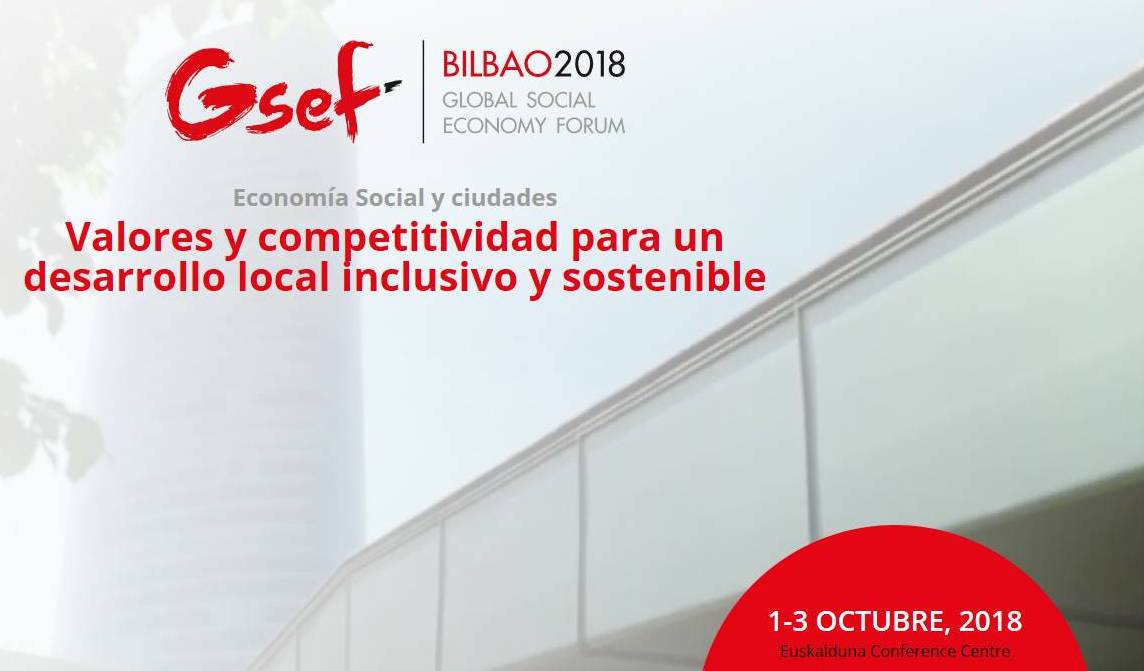 Gsef

BILBAO2018
GLOBAL SOCIAL
ECONOMY FORUM

Economía Social y ciudades

Valores y competitividad para un desarrollo local inclusivo y sostenible

1-3 OCTUBRE, 2018
Euskalduna Conference Centre